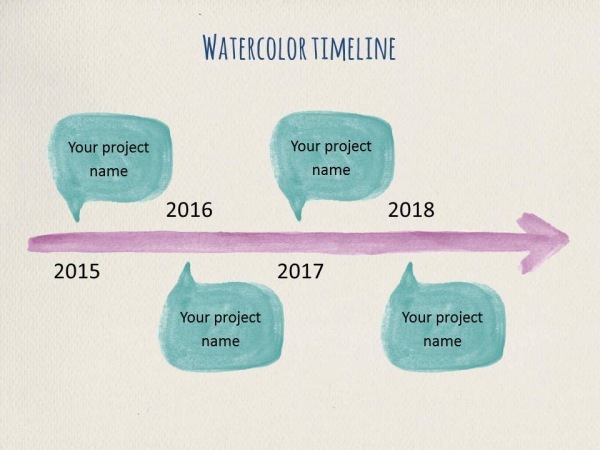 WATERCOLOR TIMELINE

Your project name

2016

Your project name

2018

2015

2017

Your project name

Your project name